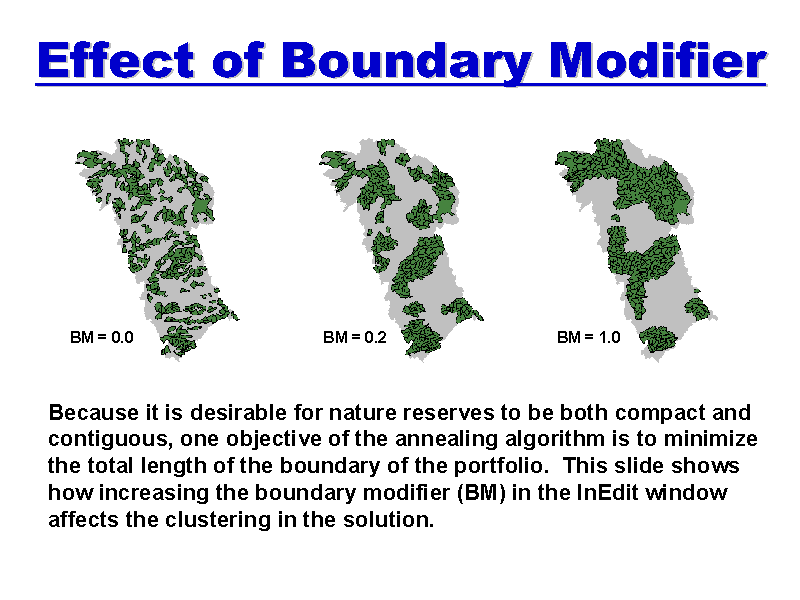 Effect of Boundary Modifier

BM = 0.0

BM = 0.2

BM = 1.0

Because it is desirable for nature reserves to be both compact and contiguous, one objective of the annealing algorithm is to minimize the total length of the boundary of the portfolio. This slide shows how increasing the boundary modifier (BM) in the InEdit window affects the clustering in the solution.